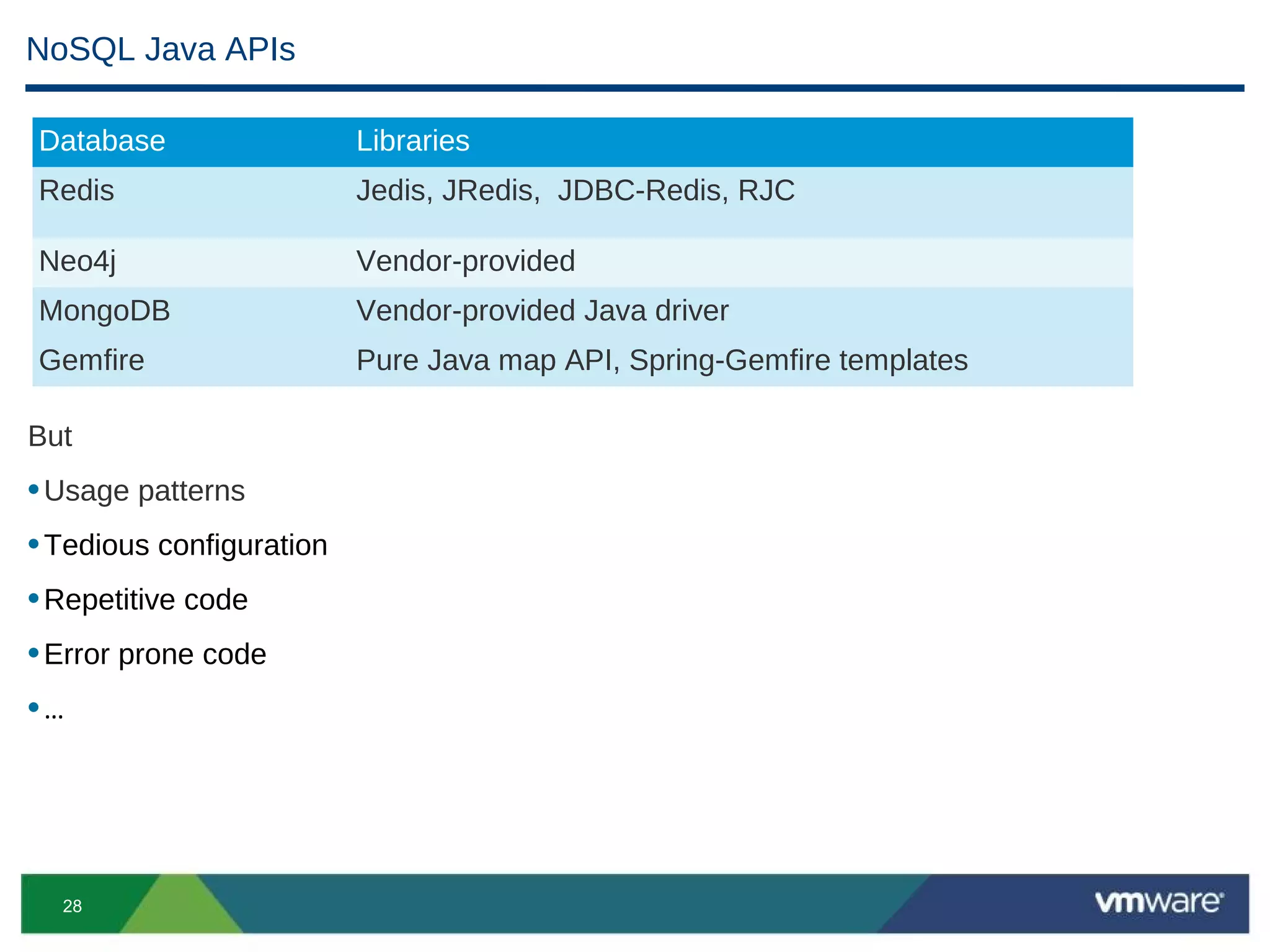 NoSQL Java APIs

| Database | Libraries |
|---|---|
| Redis | Jedis, JRedis, JDBC-Redis, RJC |
| Neo4j | Vendor-provided |
| MongoDB | Vendor-provided Java driver |
| Gemfire | Pure Java map API, Spring-Gemfire templates |

But

• Usage patterns

• Tedious configuration

• Repetitive code

• Error prone code

• …

28

vmware